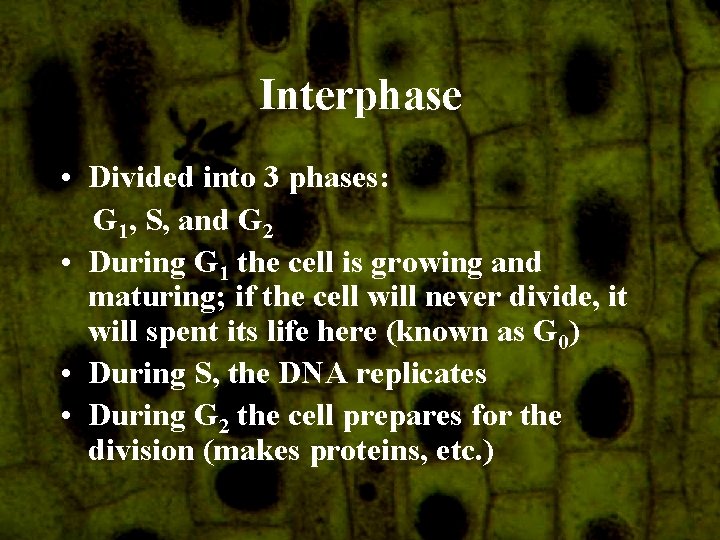 Interphase

• Divided into 3 phases:
$G_1$, S, and $G_2$

• During $G_1$ the cell is growing and maturing; if the cell will never divide, it will spent its life here (known as $G_0$)

• During S, the DNA replicates

• During $G_2$ the cell prepares for the division (makes proteins, etc.)